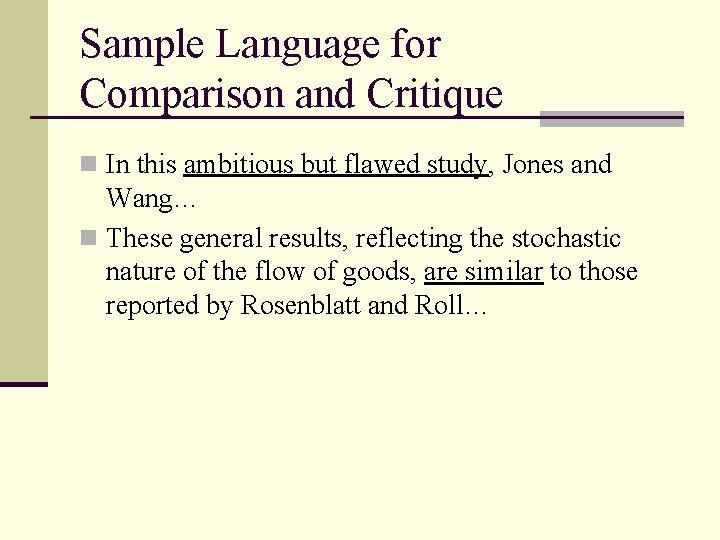 Sample Language for Comparison and Critique

In this ambitious but flawed study, Jones and Wang…

These general results, reflecting the stochastic nature of the flow of goods, are similar to those reported by Rosenblatt and Roll…